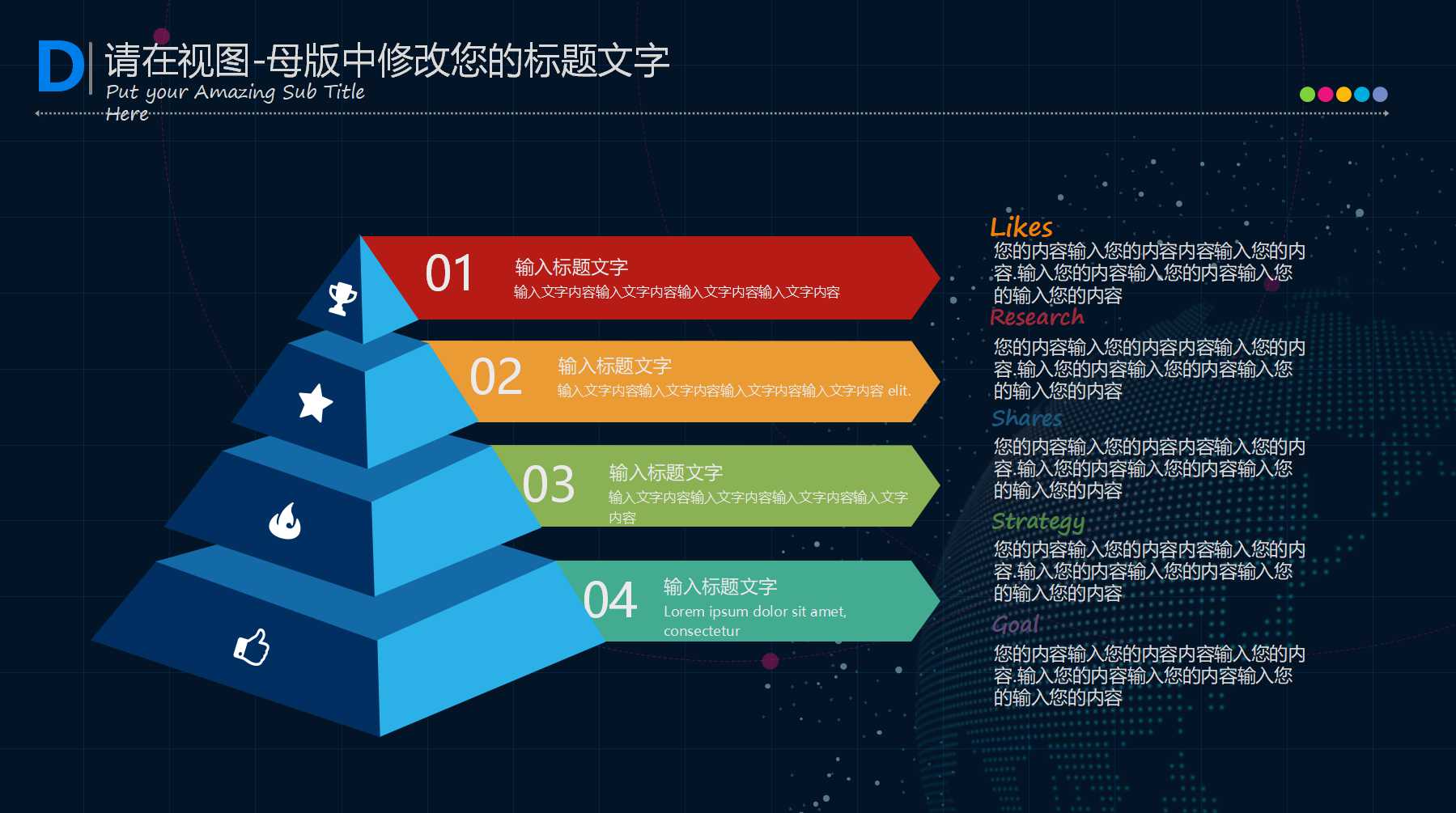 D 请在视图-母版中修改您的标题文字
Put your Amazing Sub Title Here

01 输入标题文字
输入文字内容输入文字内容输入文字内容输入文字内容

02 输入标题文字
输入文字内容输入文字内容输入文字内容输入文字内容 elit.

03 输入标题文字
输入文字内容输入文字内容输入文字内容输入文字内容

04 输入标题文字
Lorem ipsum dolor sit amet, consectetur

Likes
您的内容输入您的内容内容输入您的内容.输入您的内容输入您的内容输入您的输入您的内容

Research
您的内容输入您的内容内容输入您的内容.输入您的内容输入您的内容输入您的输入您的内容

Shares
您的内容输入您的内容内容输入您的内容.输入您的内容输入您的内容输入您的输入您的内容

Strategy
您的内容输入您的内容内容输入您的内容.输入您的内容输入您的内容输入您的输入您的内容

Goal
您的内容输入您的内容内容输入您的内容.输入您的内容输入您的内容输入您的输入您的内容